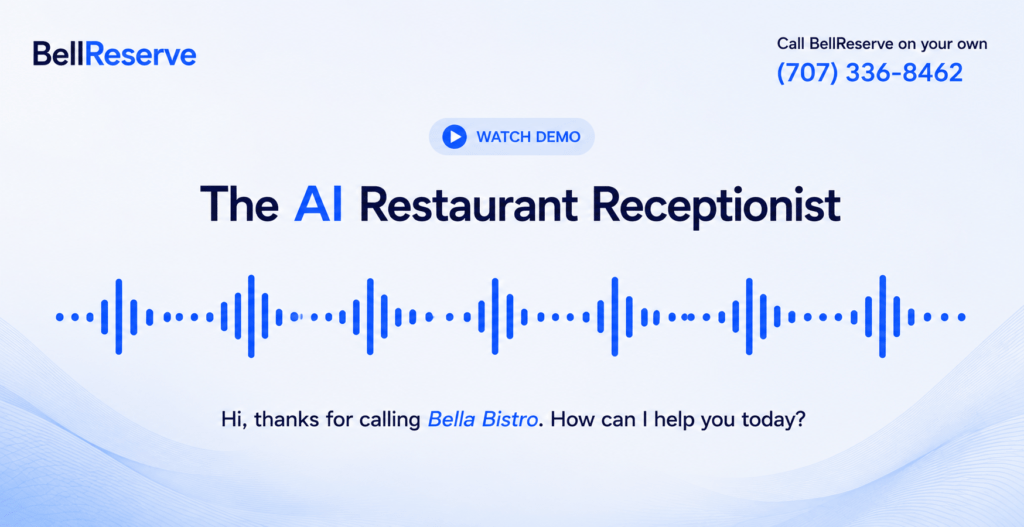 BellReserve

Call BellReserve on your own
(707) 336-8462

WATCH DEMO

The AI Restaurant Receptionist

Hi, thanks for calling Bella Bistro. How can I help you today?